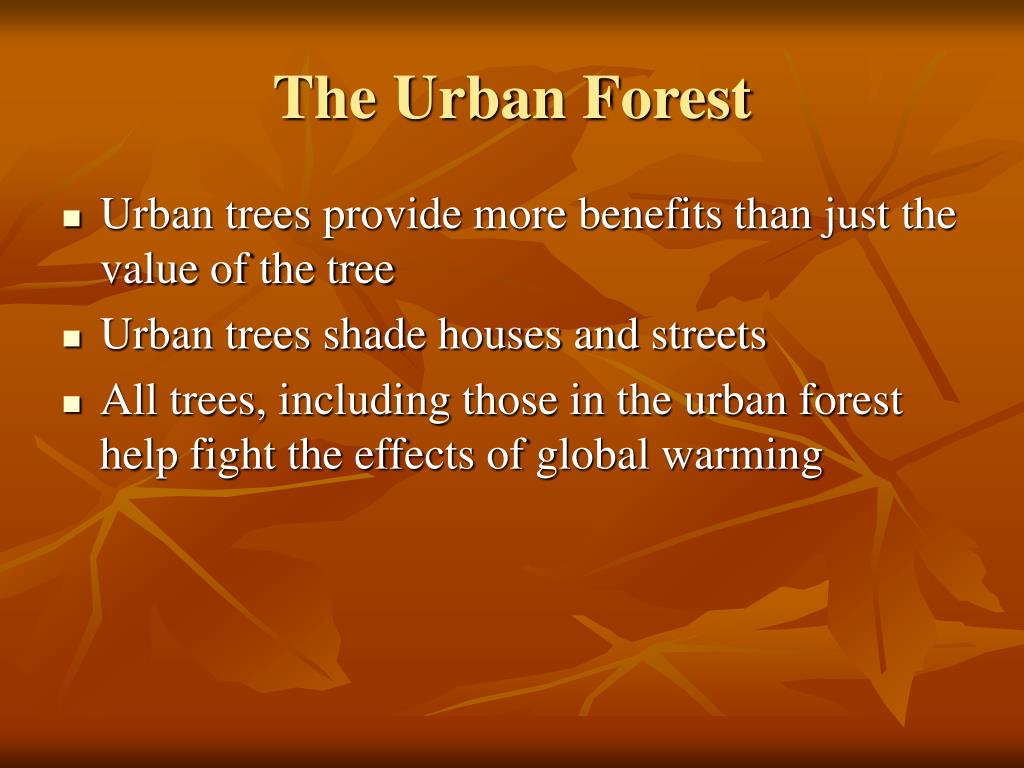 The Urban Forest

- Urban trees provide more benefits than just the value of the tree
- Urban trees shade houses and streets
- All trees, including those in the urban forest help fight the effects of global warming